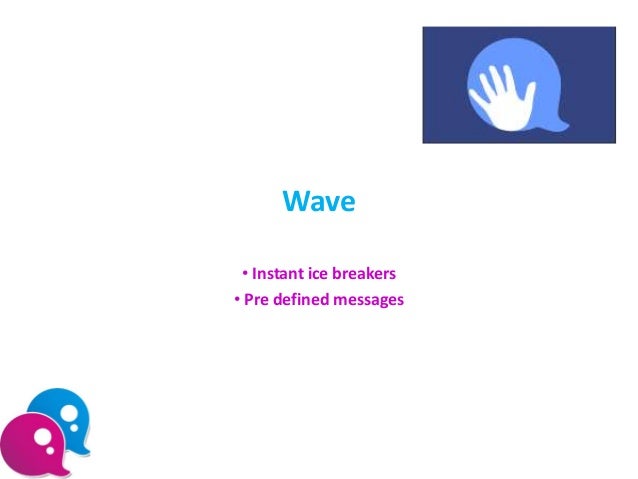 Wave

• Instant ice breakers
• Pre defined messages